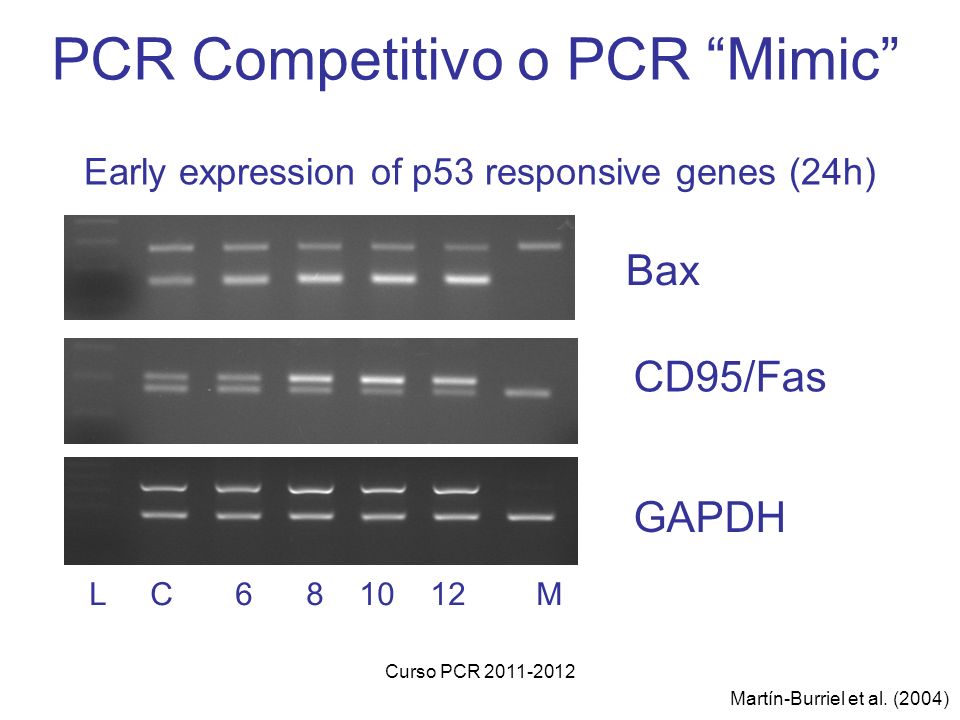 PCR Competitivo o PCR “Mimic”

Early expression of p53 responsive genes (24h)

Bax

CD95/Fas

GAPDH

L C 6 8 10 12 M

Curso PCR 2011-2012

Martín-Burriel et al. (2004)